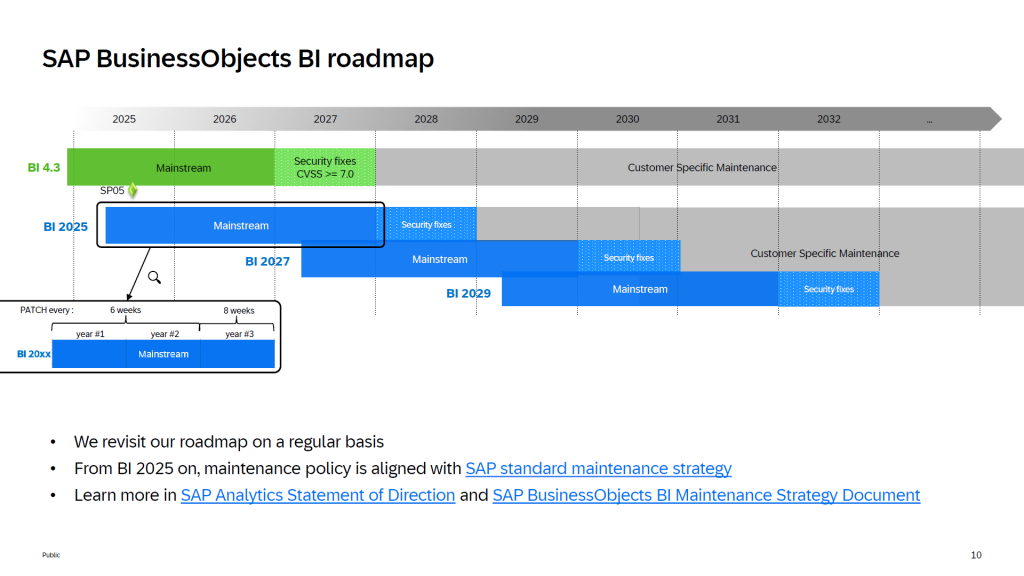 SAP BusinessObjects BI roadmap

2025 2026 2027 2028 2029 2030 2031 2032 ...

BI 4.3
Mainstream
Security fixes CVSS >= 7.0
Customer Specific Maintenance
SP05

BI 2025
Mainstream
Security fixes

BI 2027
Mainstream
Security fixes
Customer Specific Maintenance

BI 2029
Mainstream
Security fixes

PATCH every : 6 weeks 8 weeks
year #1 year #2 year #3
BI 20xx Mainstream

• We revisit our roadmap on a regular basis
• From BI 2025 on, maintenance policy is aligned with SAP standard maintenance strategy
• Learn more in SAP Analytics Statement of Direction and SAP BusinessObjects BI Maintenance Strategy Document

Public

10